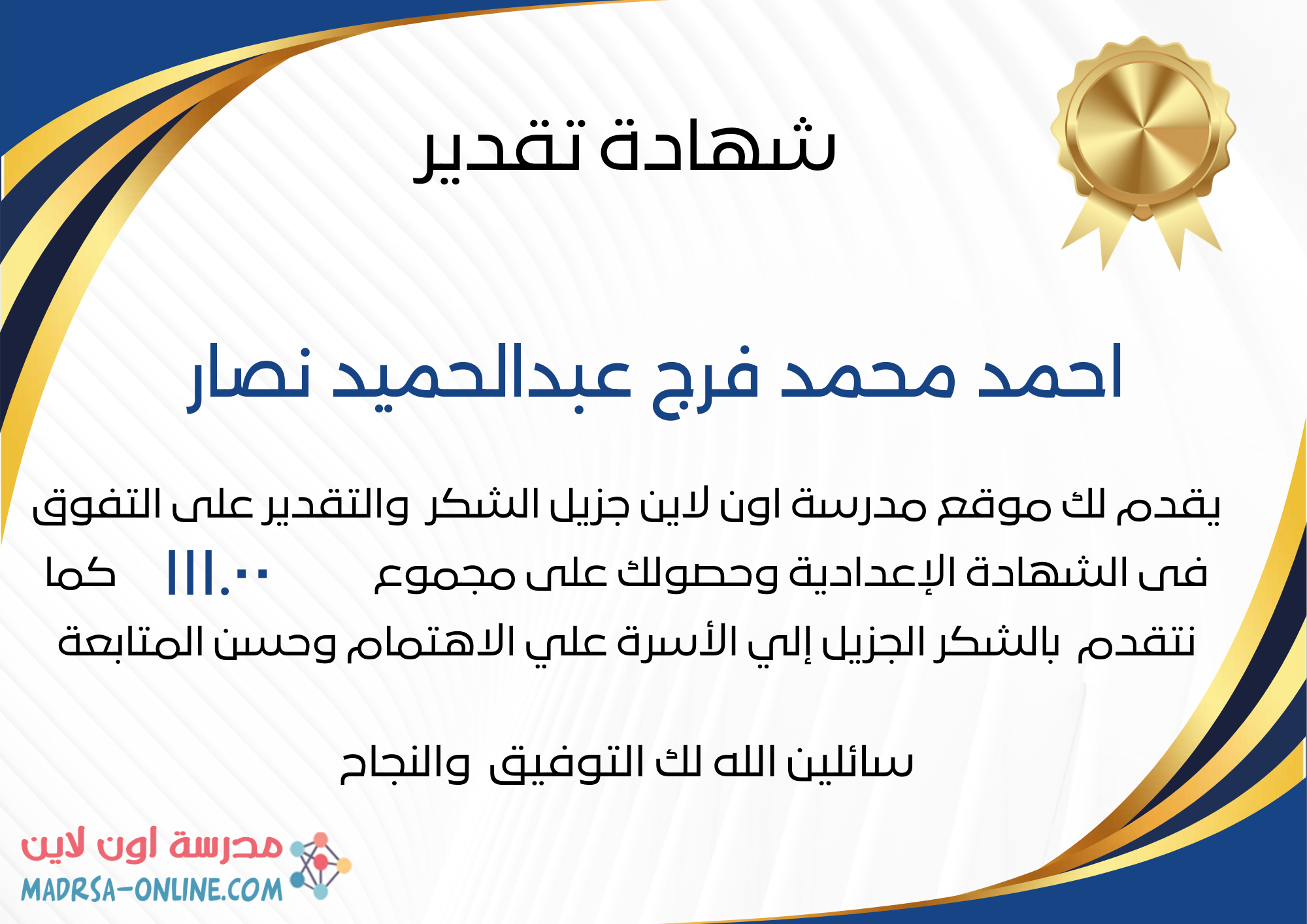 شهادة تقدير

احمد محمد فرج عبدالحميد نصار

يقدم لك موقع مدرسة اون لاين جزيل الشكر والتقدير على التفوق فى الشهادة الإعدادية وحصولك على مجموع ١١١.٠٠ كما نتقدم بالشكر الجزيل إلي الأسرة علي الاهتمام وحسن المتابعة

سائلين الله لك التوفيق والنجاح

مدرسة اون لاين
MADRSA-ONLINE.COM